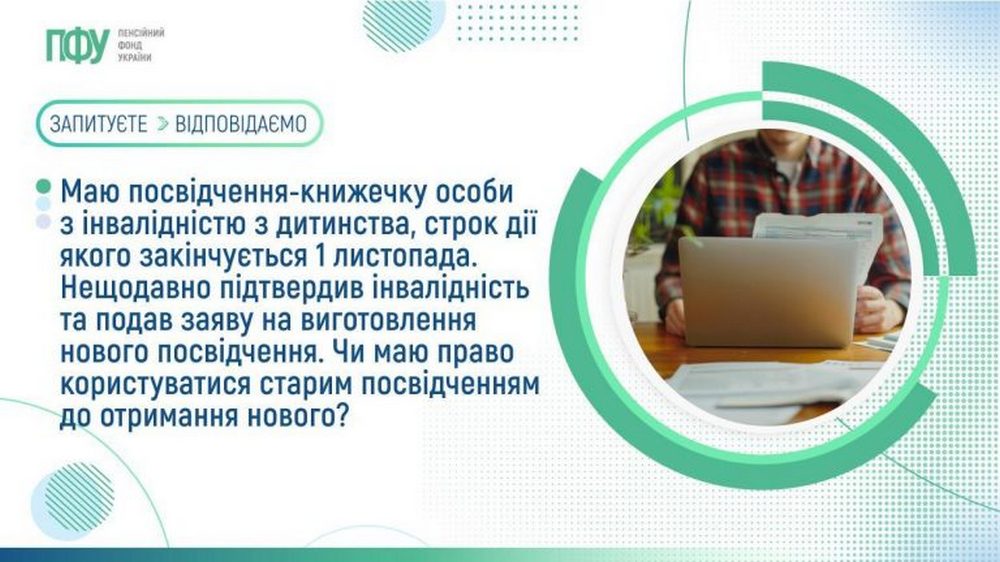 ПФУ ПЕНСІЙНИЙ ФОНД УКРАЇНИ

ЗАПИТУЄТЕ > ВІДПОВІДАЄМО

Маю посвідчення-книжечку особи з інвалідністю з дитинства, строк дії якого закінчується 1 листопада. Нещодавно підтвердив інвалідність та подав заяву на виготовлення нового посвідчення. Чи маю право користуватися старим посвідченням до отримання нового?